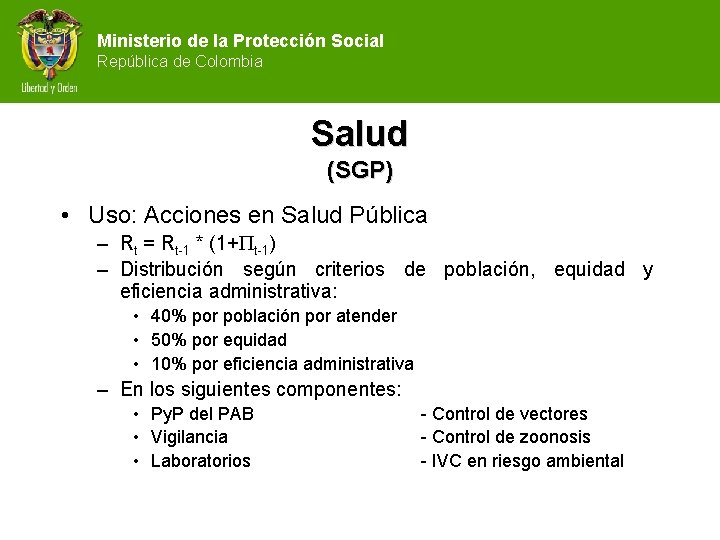 Libertad y Orden

Ministerio de la Protección Social
República de Colombia

Salud
(SGP)

• Uso: Acciones en Salud Pública
– $R_t = R_{t-1} * (1+\Pi_{t-1})$
– Distribución según criterios de población, equidad y eficiencia administrativa:
• 40% por población por atender
• 50% por equidad
• 10% por eficiencia administrativa
– En los siguientes componentes:
• PyP del PAB
• Vigilancia
• Laboratorios
- Control de vectores
- Control de zoonosis
- IVC en riesgo ambiental